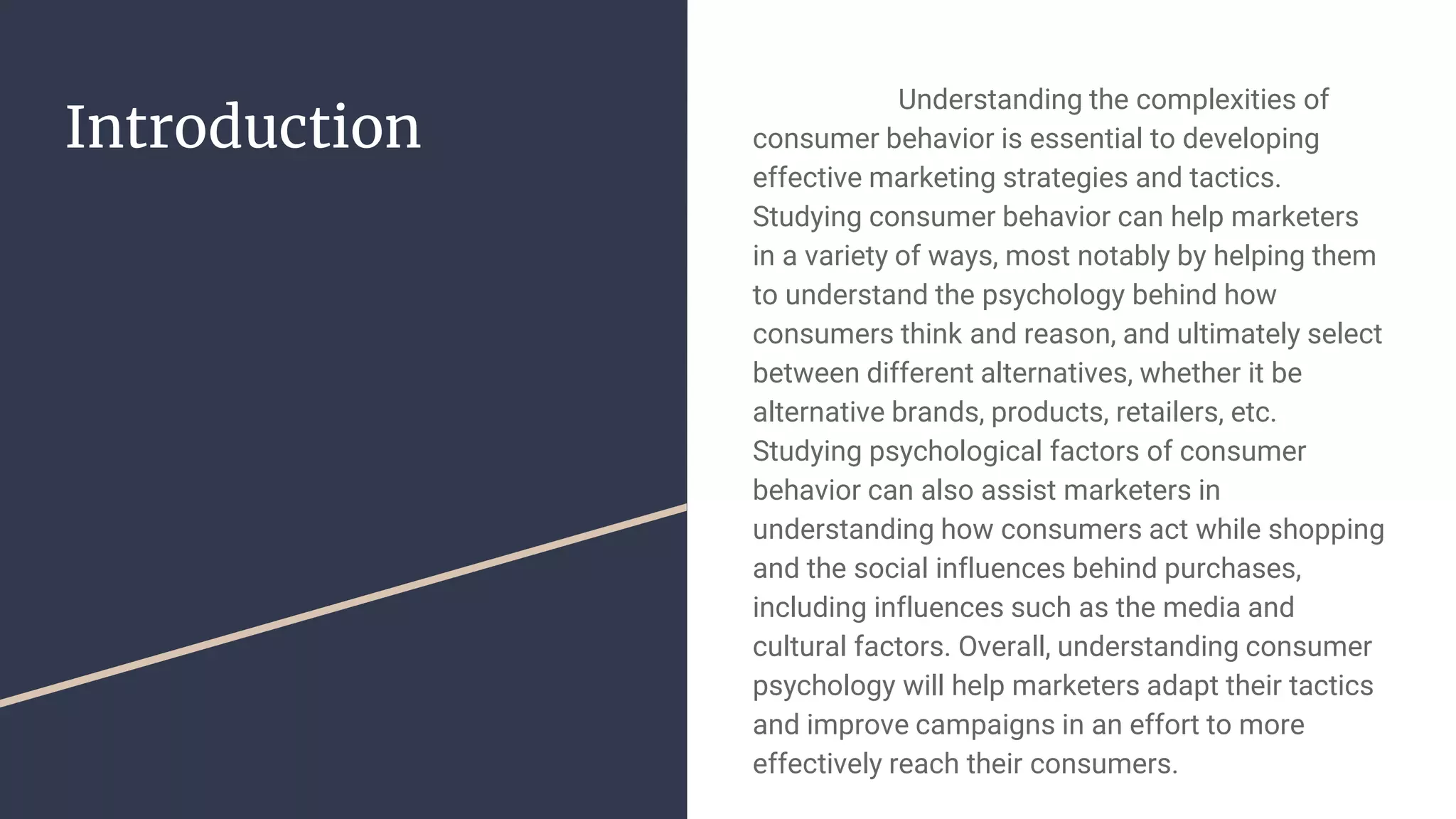 Introduction

Understanding the complexities of consumer behavior is essential to developing effective marketing strategies and tactics. Studying consumer behavior can help marketers in a variety of ways, most notably by helping them to understand the psychology behind how consumers think and reason, and ultimately select between different alternatives, whether it be alternative brands, products, retailers, etc. Studying psychological factors of consumer behavior can also assist marketers in understanding how consumers act while shopping and the social influences behind purchases, including influences such as the media and cultural factors. Overall, understanding consumer psychology will help marketers adapt their tactics and improve campaigns in an effort to more effectively reach their consumers.